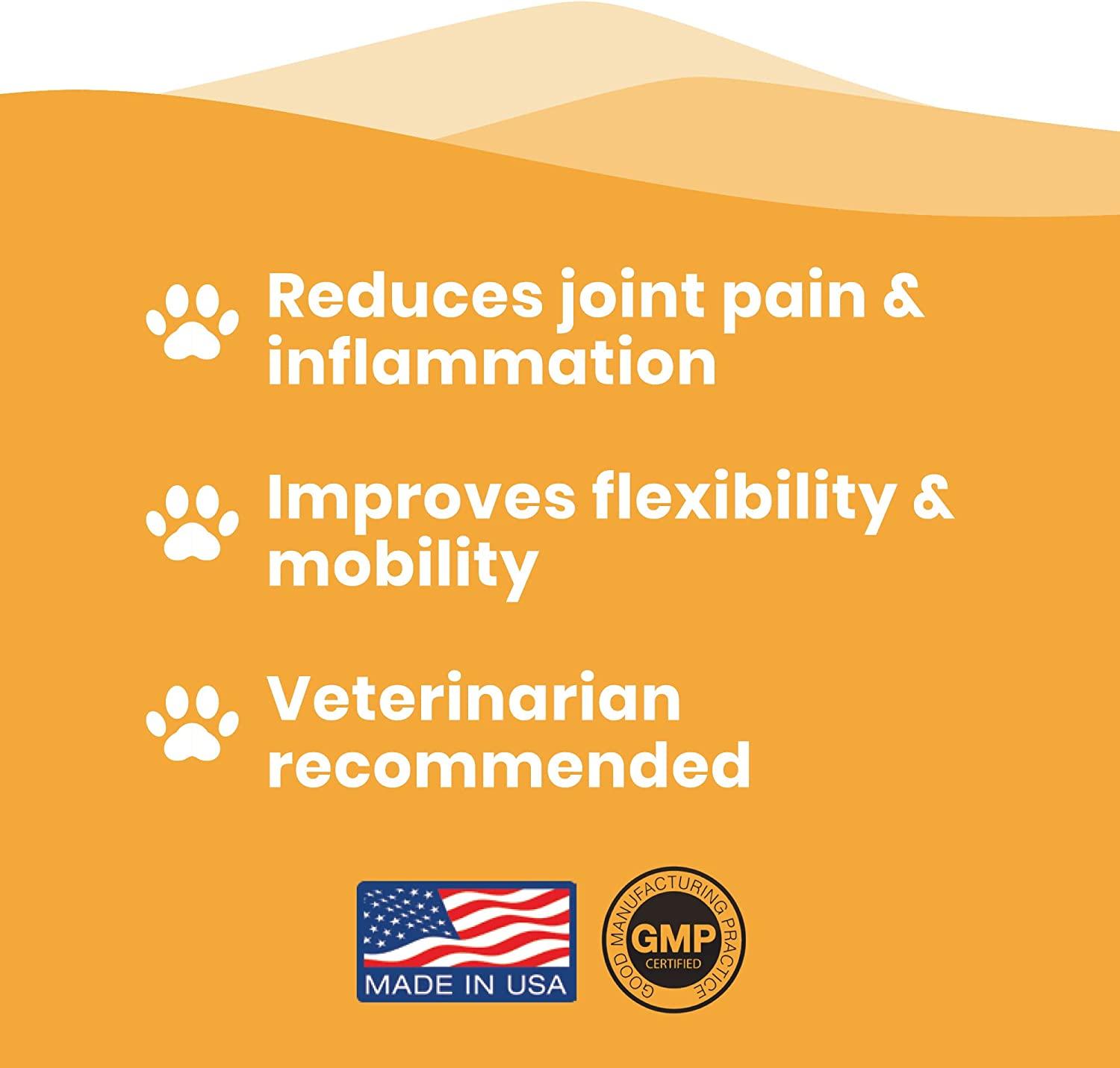 Reduces joint pain & inflammation

Improves flexibility & mobility

Veterinarian recommended

MADE IN USA

GOOD MANUFACTURING PRACTICE
GMP
CERTIFIED